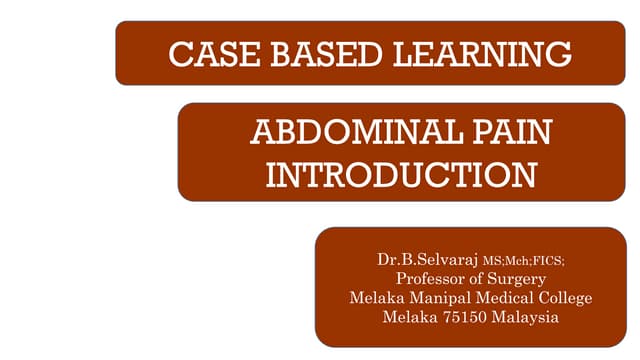 CASE BASED LEARNING

ABDOMINAL PAIN
INTRODUCTION

Dr.B.Selvaraj MS;Mch;FICS;
Professor of Surgery
Melaka Manipal Medical College
Melaka 75150 Malaysia